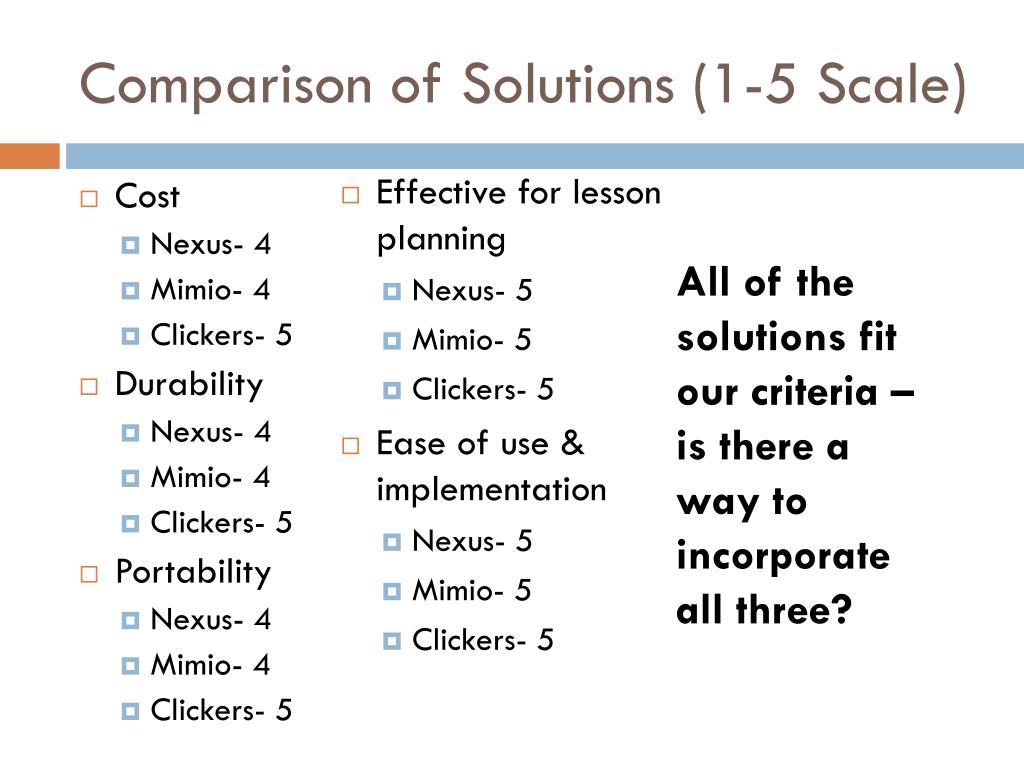 Comparison of Solutions (1-5 Scale)

Cost
Nexus- 4
Mimio- 4
Clickers- 5
Durability
Nexus- 4
Mimio- 4
Clickers- 5
Portability
Nexus- 4
Mimio- 4
Clickers- 5

Effective for lesson planning
Nexus- 5
Mimio- 5
Clickers- 5
Ease of use & implementation
Nexus- 5
Mimio- 5
Clickers- 5

All of the solutions fit our criteria – is there a way to incorporate all three?